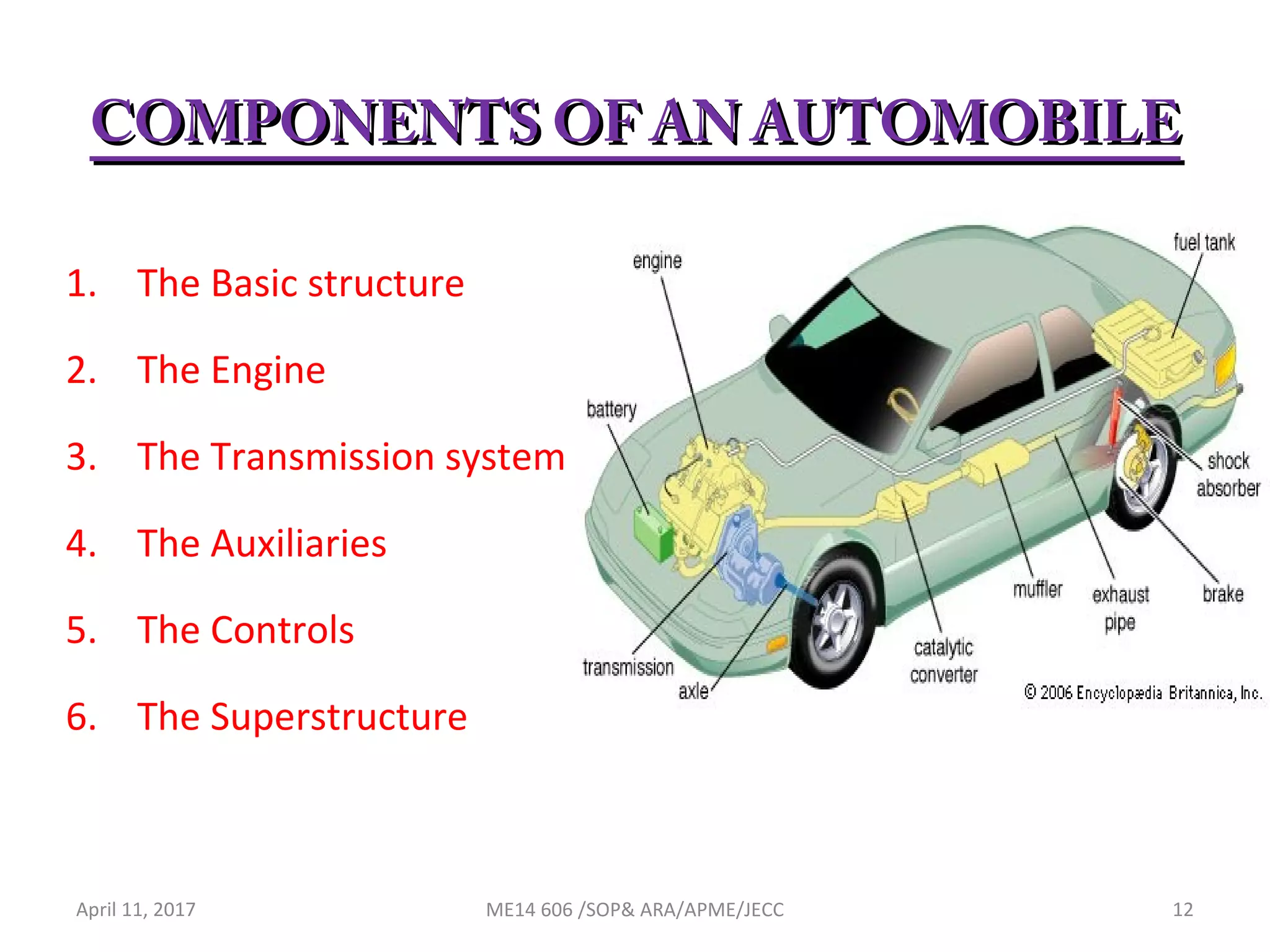 COMPONENTS OF AN AUTOMOBILE

1. The Basic structure

2. The Engine

3. The Transmission system

4. The Auxiliaries

5. The Controls

6. The Superstructure

engine

fuel tank

battery

shock absorber

muffler

exhaust pipe

brake

catalytic converter

transmission

axle

© 2006 Encyclopædia Britannica, Inc.

April 11, 2017

ME14 606 /SOP& ARA/APME/JECC

12